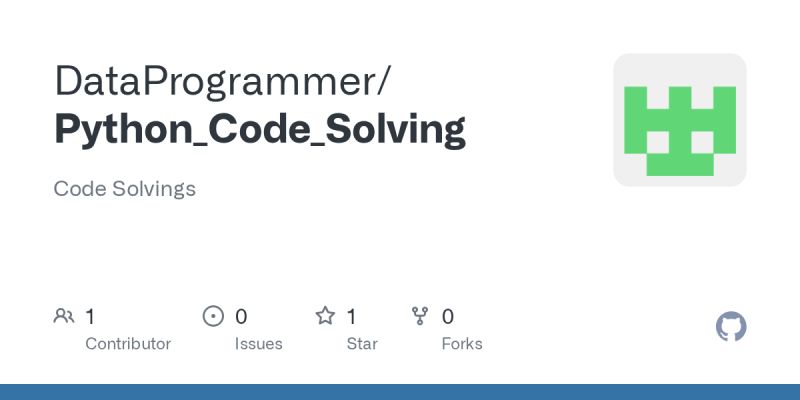 DataProgrammer/
Python_Code_Solving

Code Solvings

1
Contributor

0
Issues

1
Star

0
Forks